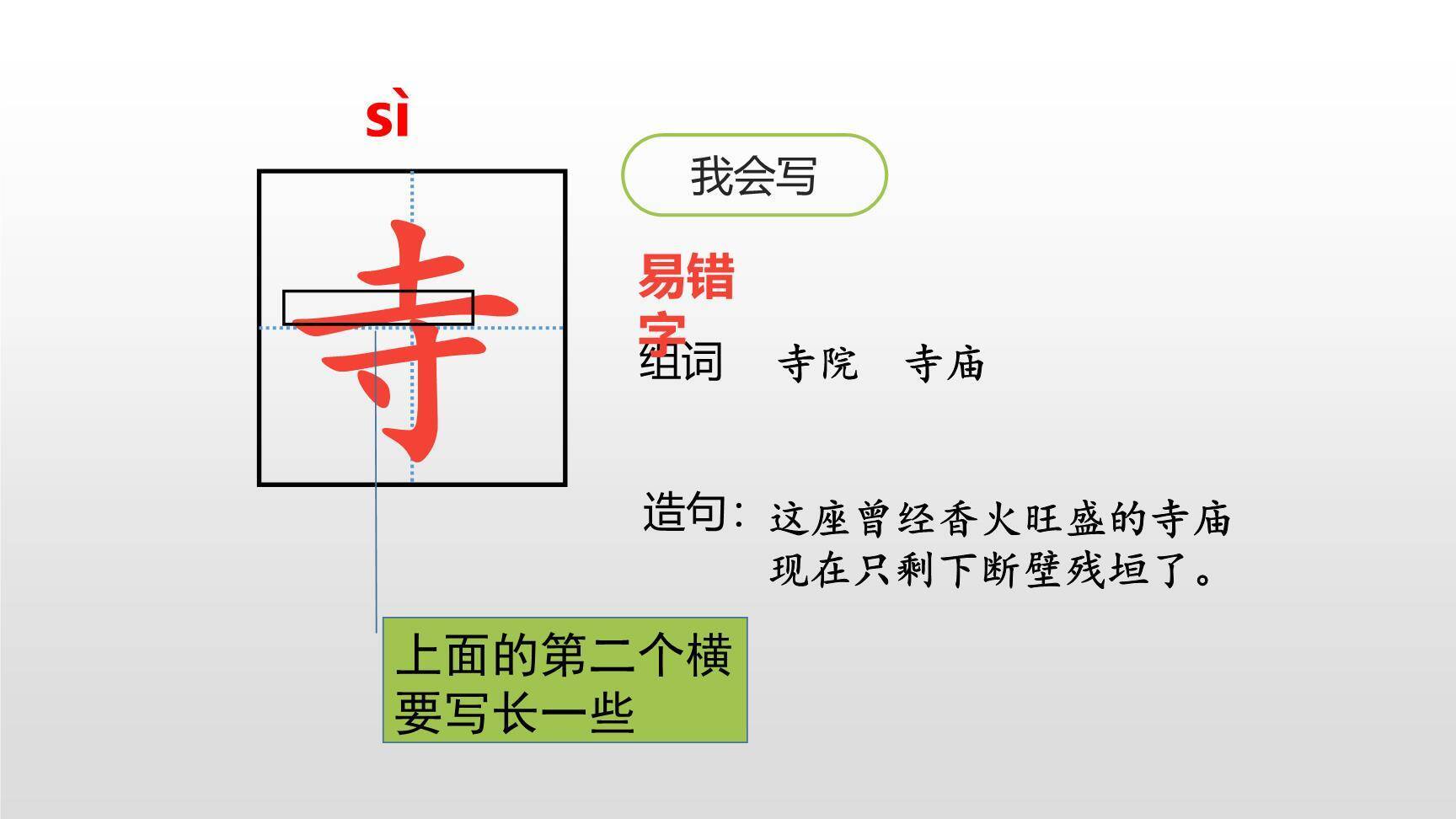 sì

寺

我会写

易错字

组词　寺院　寺庙

造句：这座曾经香火旺盛的寺庙现在只剩下断壁残垣了。

上面的第二个横要写长一些